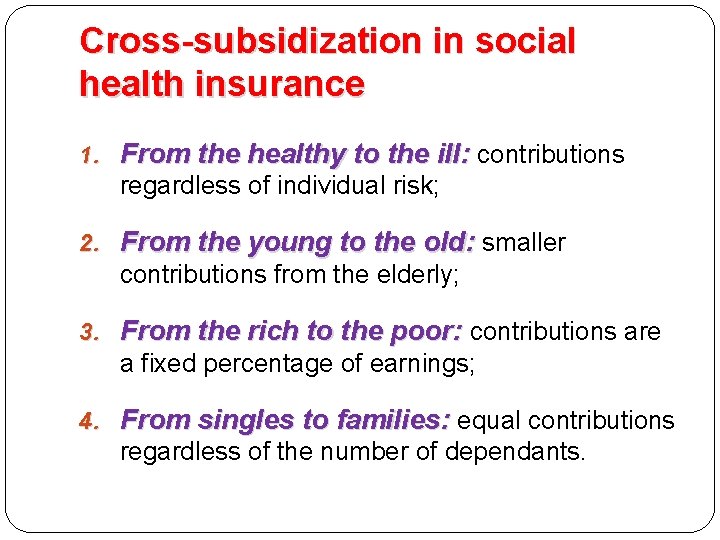 Cross-subsidization in social health insurance

1. From the healthy to the ill: contributions regardless of individual risk;

2. From the young to the old: smaller contributions from the elderly;

3. From the rich to the poor: contributions are a fixed percentage of earnings;

4. From singles to families: equal contributions regardless of the number of dependants.